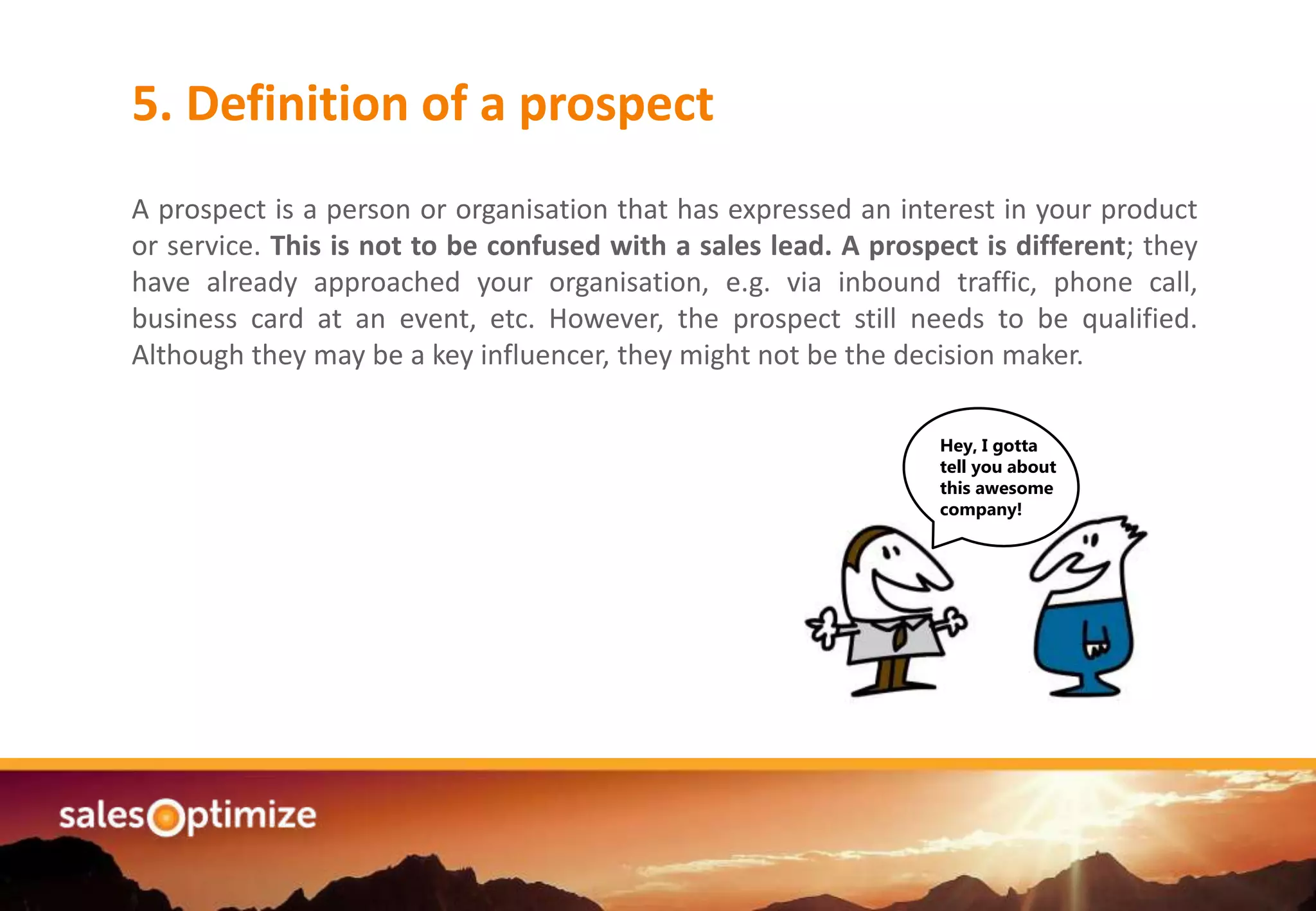 5. Definition of a prospect

A prospect is a person or organisation that has expressed an interest in your product or service. This is not to be confused with a sales lead. A prospect is different; they have already approached your organisation, e.g. via inbound traffic, phone call, business card at an event, etc. However, the prospect still needs to be qualified. Although they may be a key influencer, they might not be the decision maker.

Hey, I gotta tell you about this awesome company!

salesOptimize